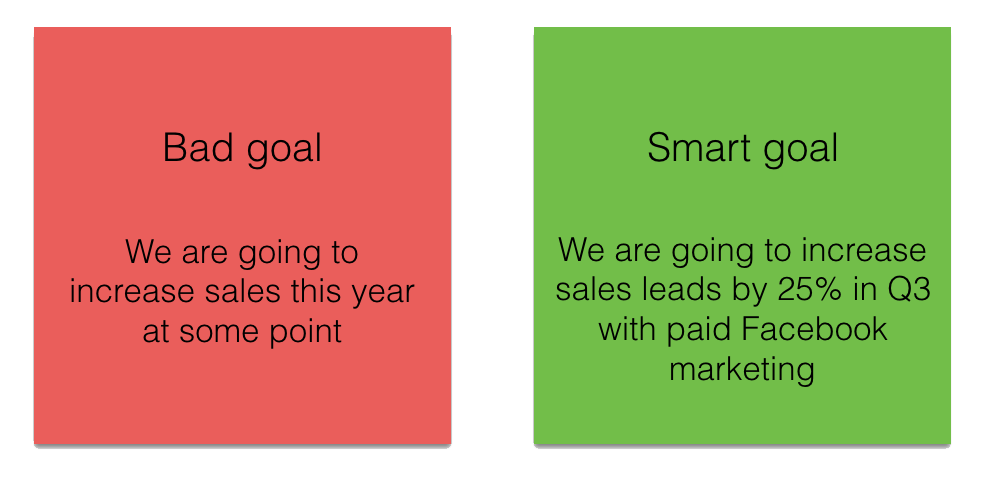 Bad goal

We are going to increase sales this year at some point

Smart goal

We are going to increase sales leads by 25% in Q3 with paid Facebook marketing